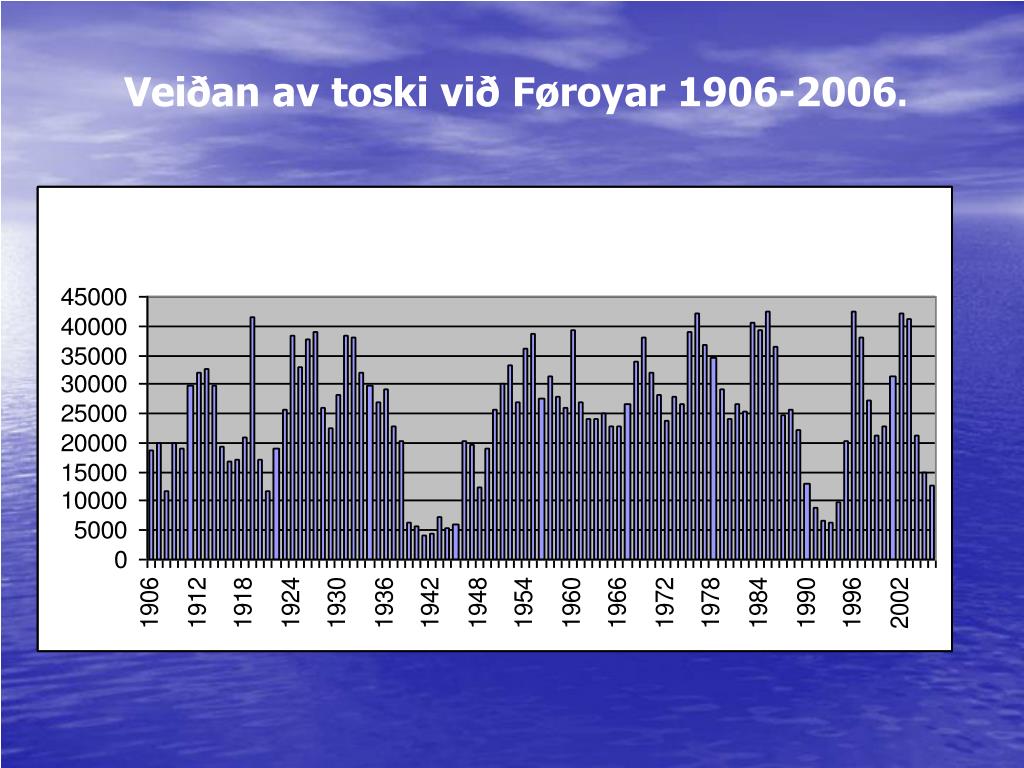 Veiðan av toski við Føroyar 1906-2006.

45000
40000
35000
30000
25000
20000
15000
10000
5000
0

1906
1912
1918
1924
1930
1936
1942
1948
1954
1960
1966
1972
1978
1984
1990
1996
2002